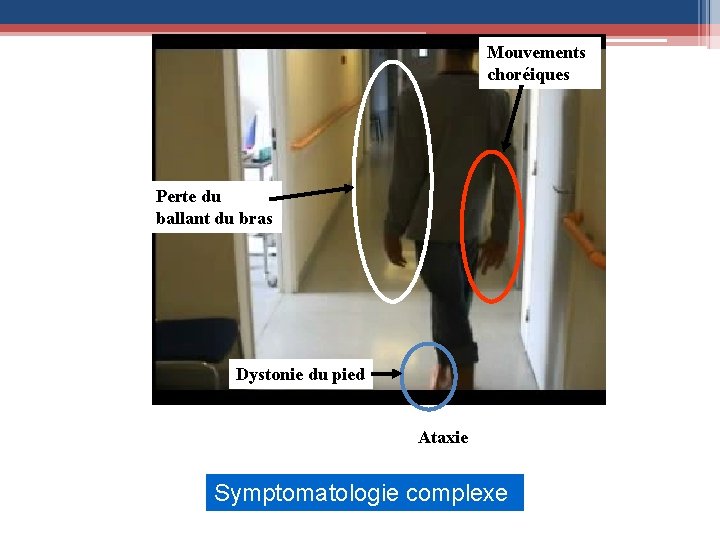 Mouvements choréiques

Perte du ballant du bras

Dystonie du pied

Ataxie

Symptomatologie complexe